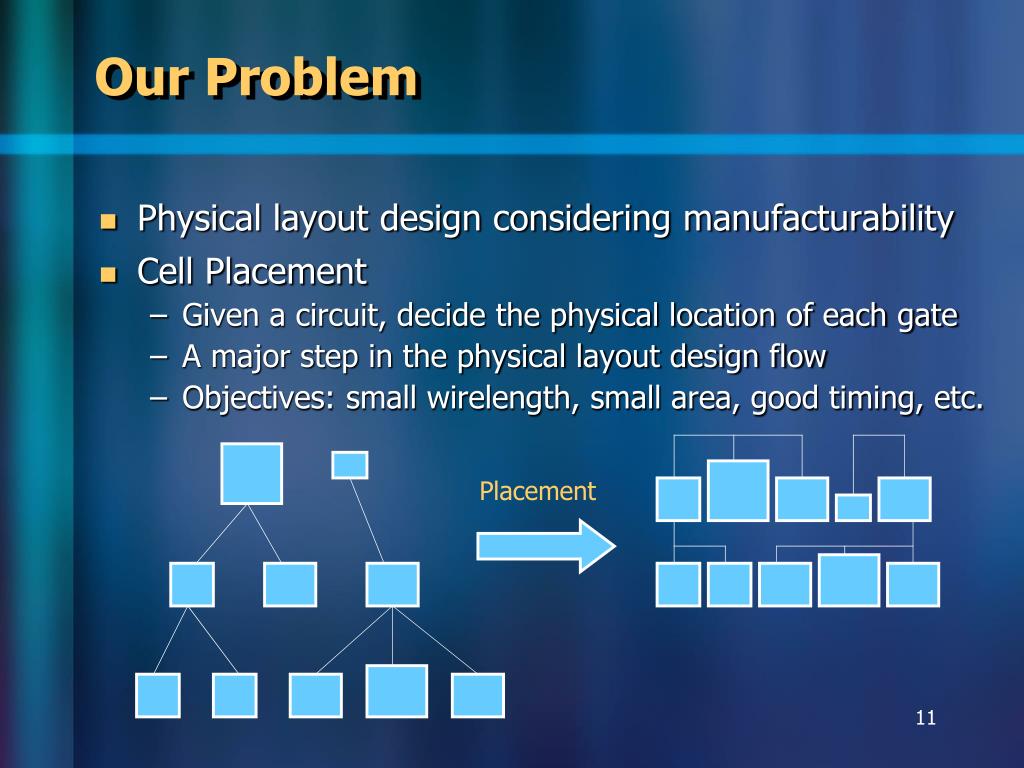 Our Problem

- Physical layout design considering manufacturability
- Cell Placement
  – Given a circuit, decide the physical location of each gate
  – A major step in the physical layout design flow
  – Objectives: small wirelength, small area, good timing, etc.

Placement

11